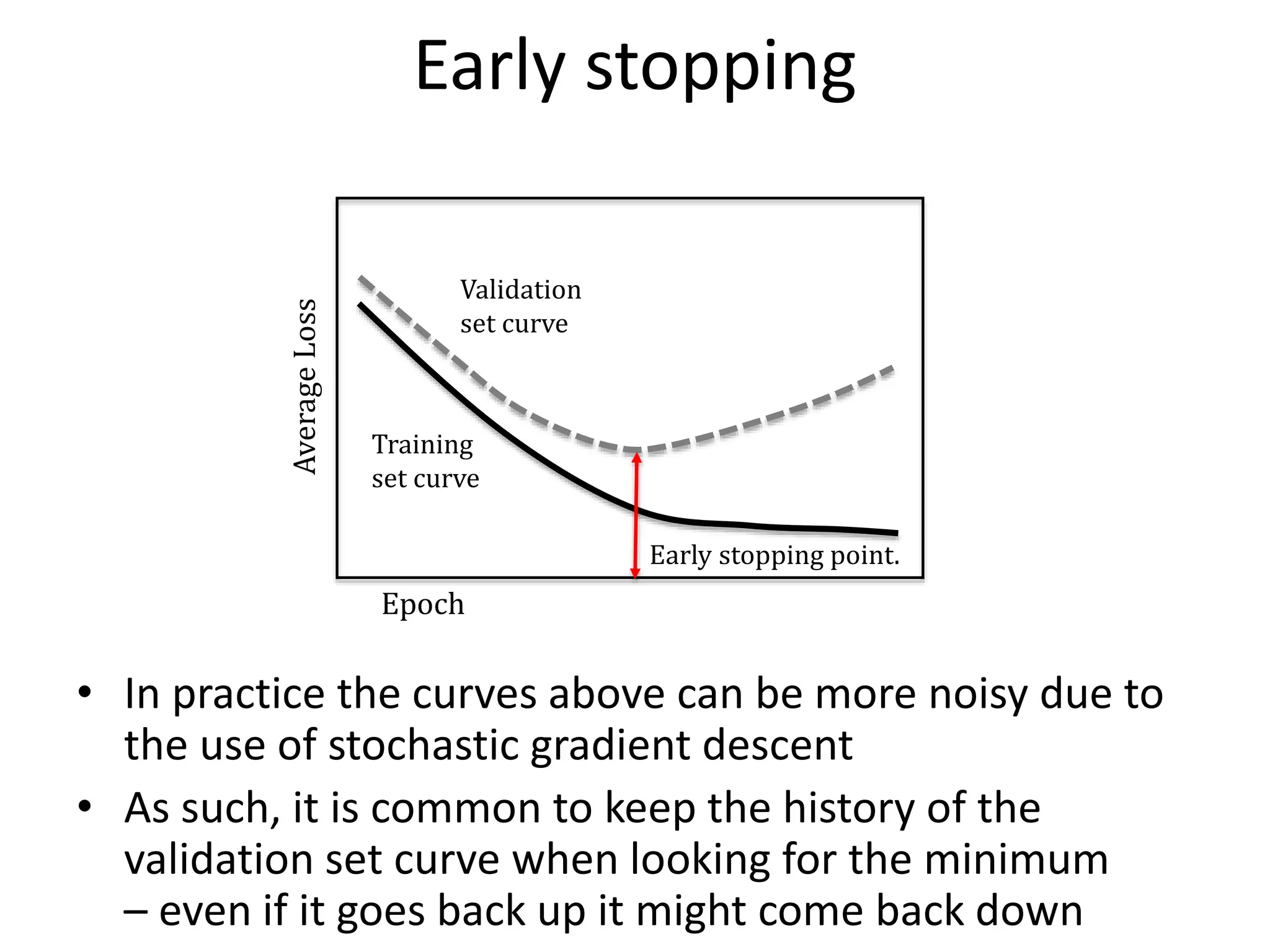 Early stopping

Average Loss

Validation set curve

Training set curve

Early stopping point.

Epoch

• In practice the curves above can be more noisy due to the use of stochastic gradient descent

• As such, it is common to keep the history of the validation set curve when looking for the minimum – even if it goes back up it might come back down